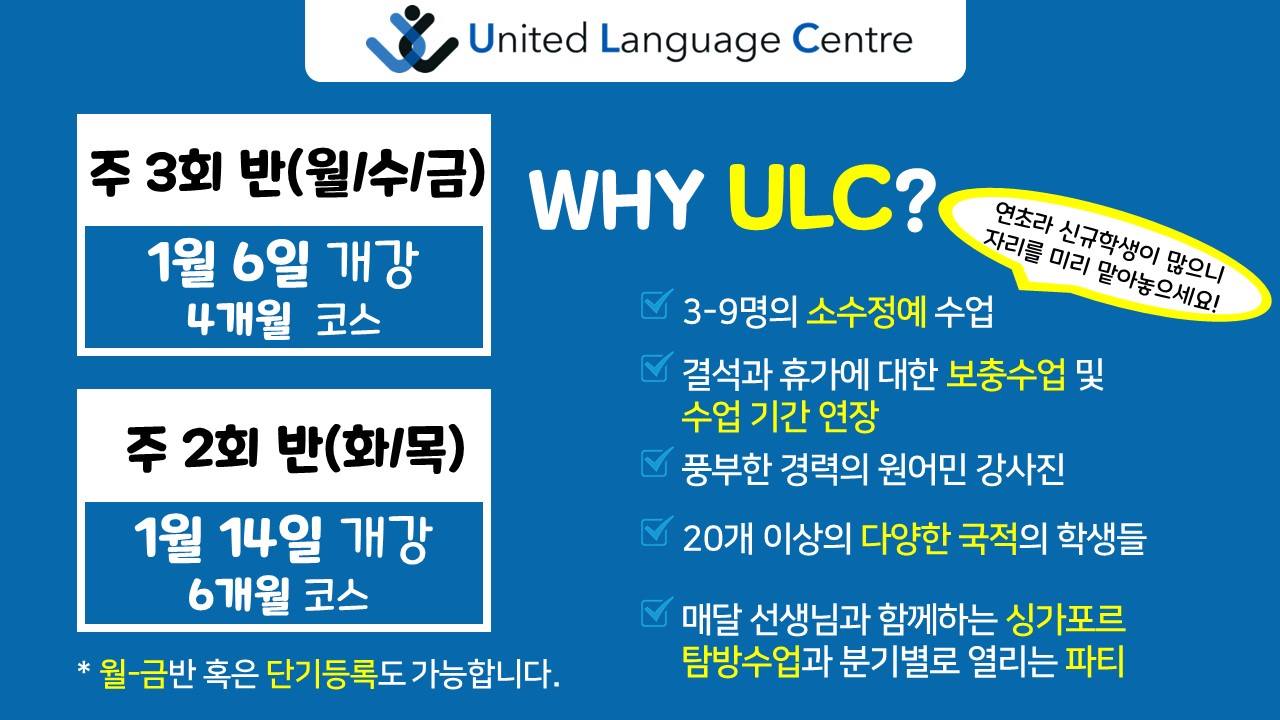 United Language Centre

주 3회 반(월/수/금)

1월 6일 개강
4개월 코스

주 2회 반(화/목)

1월 14일 개강
6개월 코스

* 월-금반 혹은 단기등록도 가능합니다.

WHY ULC?

연초라 신규학생이 많으니 자리를 미리 맡아놓으세요!

3-9명의 소수정예 수업

결석과 휴가에 대한 보충수업 및 수업 기간 연장

풍부한 경력의 원어민 강사진

20개 이상의 다양한 국적의 학생들

매달 선생님과 함께하는 싱가포르 탐방수업과 분기별로 열리는 파티